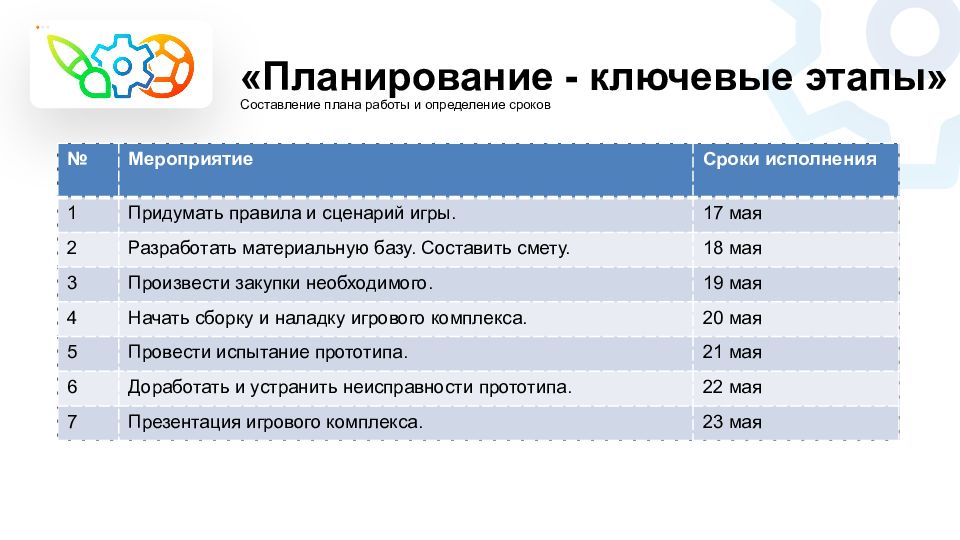 «Планирование - ключевые этапы»
Составление плана работы и определение сроков

| № | Мероприятие | Сроки исполнения |
|---|---|---|
| 1 | Придумать правила и сценарий игры. | 17 мая |
| 2 | Разработать материальную базу. Составить смету. | 18 мая |
| 3 | Произвести закупки необходимого. | 19 мая |
| 4 | Начать сборку и наладку игрового комплекса. | 20 мая |
| 5 | Провести испытание прототипа. | 21 мая |
| 6 | Доработать и устранить неисправности прототипа. | 22 мая |
| 7 | Презентация игрового комплекса. | 23 мая |